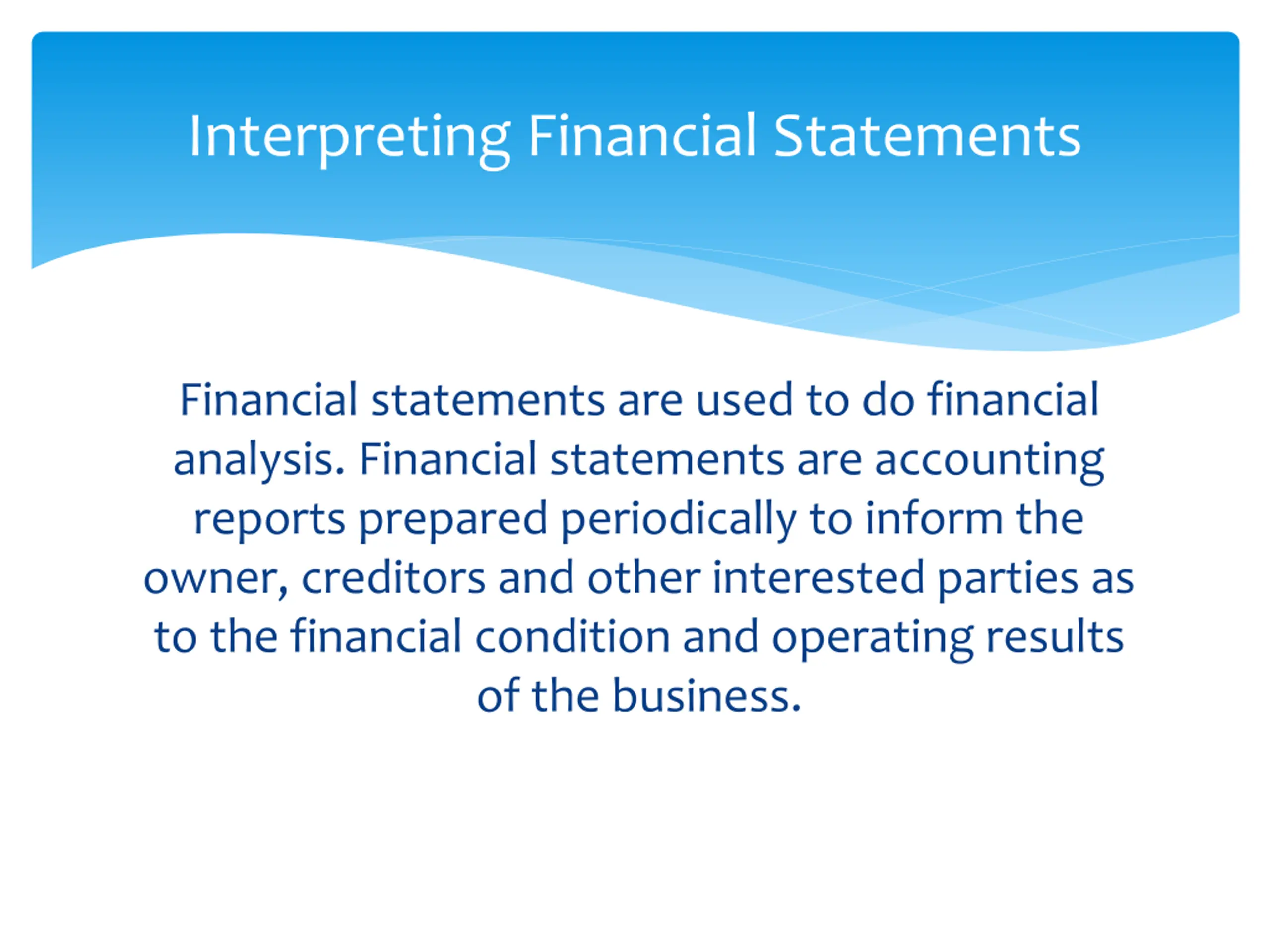 Interpreting Financial Statements

Financial statements are used to do financial analysis. Financial statements are accounting reports prepared periodically to inform the owner, creditors and other interested parties as to the financial condition and operating results of the business.